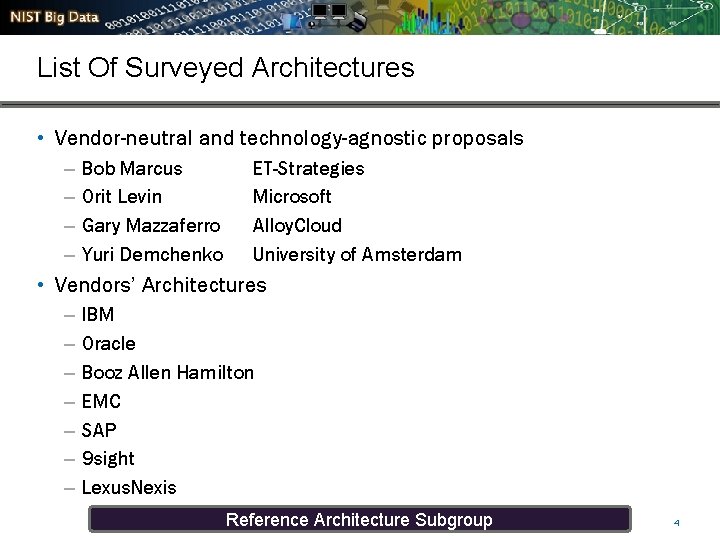 NIST Big Data

List Of Surveyed Architectures

• Vendor-neutral and technology-agnostic proposals
– Bob Marcus ET-Strategies
– Orit Levin Microsoft
– Gary Mazzaferro AlloyCloud
– Yuri Demchenko University of Amsterdam

• Vendors' Architectures
– IBM
– Oracle
– Booz Allen Hamilton
– EMC
– SAP
– 9sight
– LexusNexis

Reference Architecture Subgroup

4